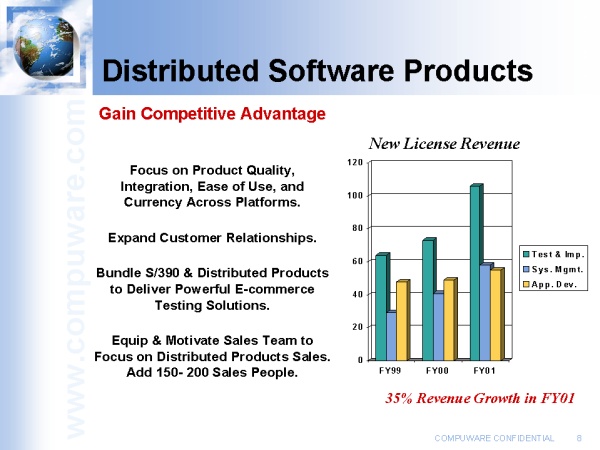 www.compuware.com

Distributed Software Products

Gain Competitive Advantage

Focus on Product Quality, Integration, Ease of Use, and Currency Across Platforms.

Expand Customer Relationships.

Bundle S/390 & Distributed Products to Deliver Powerful E-commerce Testing Solutions.

Equip & Motivate Sales Team to Focus on Distributed Products Sales. Add 150- 200 Sales People.

New License Revenue

120
100
80
60
40
20
0

FY99 FY00 FY01

Test & Imp.
Sys. Mgmt.
App. Dev.

35% Revenue Growth in FY01

COMPUWARE CONFIDENTIAL 8